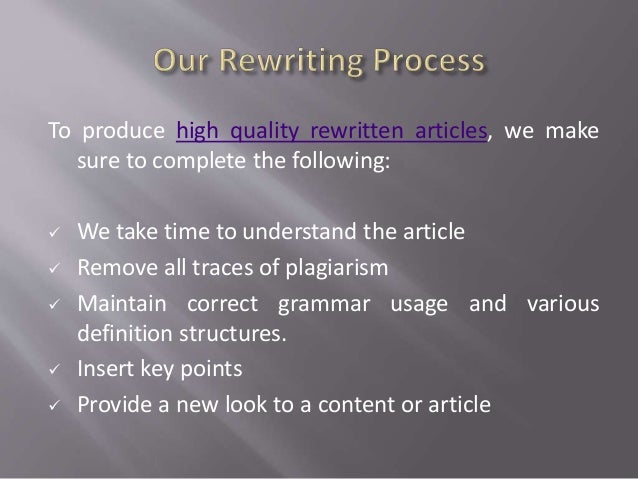 Our Rewriting Process

To produce high quality rewritten articles, we make sure to complete the following:

✓ We take time to understand the article
✓ Remove all traces of plagiarism
✓ Maintain correct grammar usage and various definition structures.
✓ Insert key points
✓ Provide a new look to a content or article